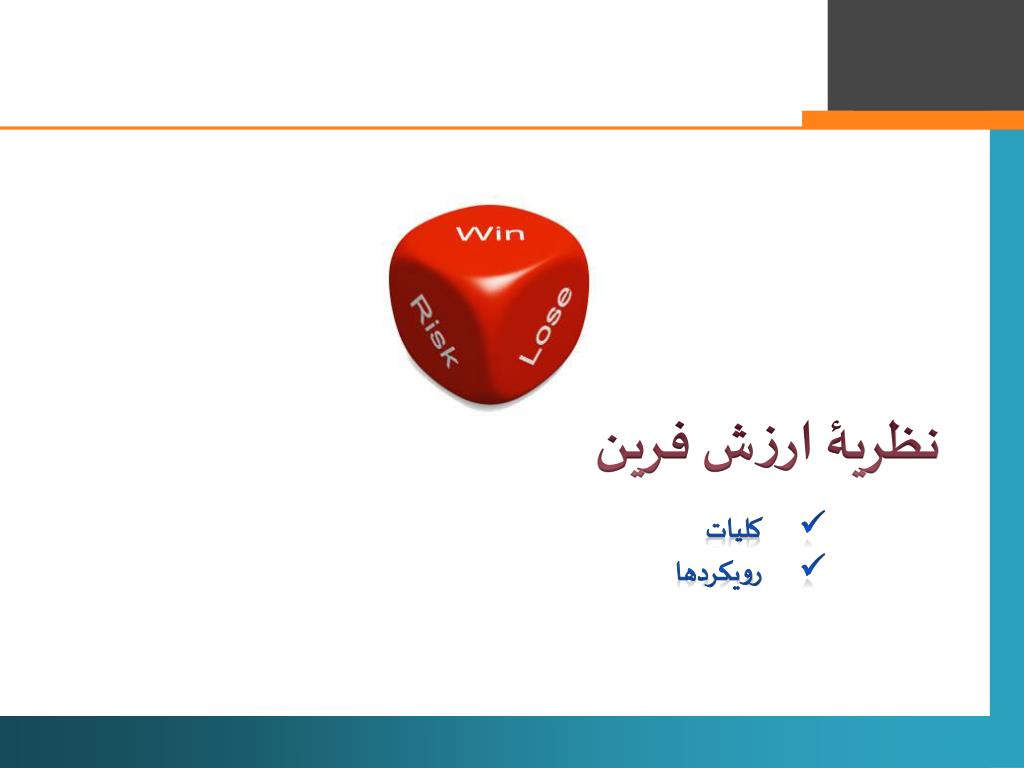 Win
Risk
Lose

نظریۀ ارزش فرین

✓ کلیات
✓ رویکردها